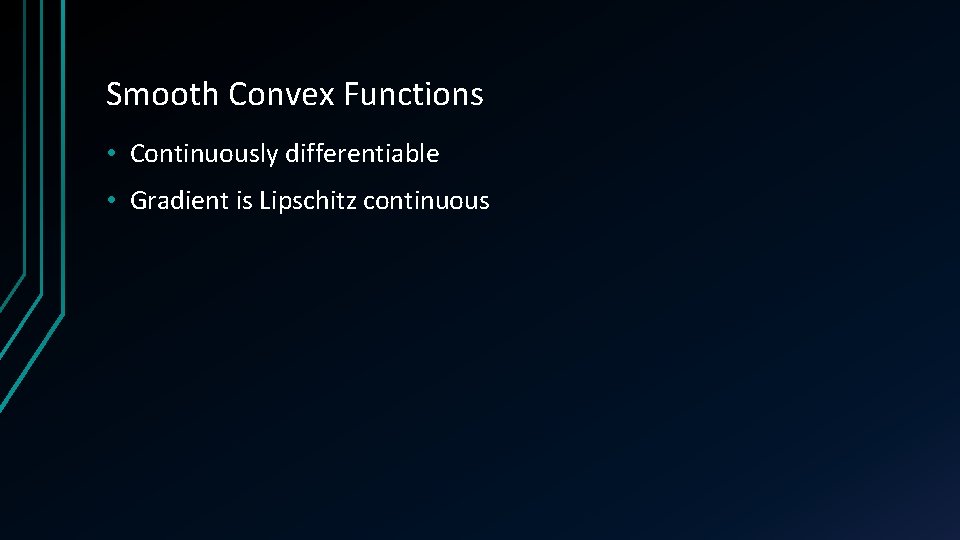 Smooth Convex Functions

• Continuously differentiable
• Gradient is Lipschitz continuous